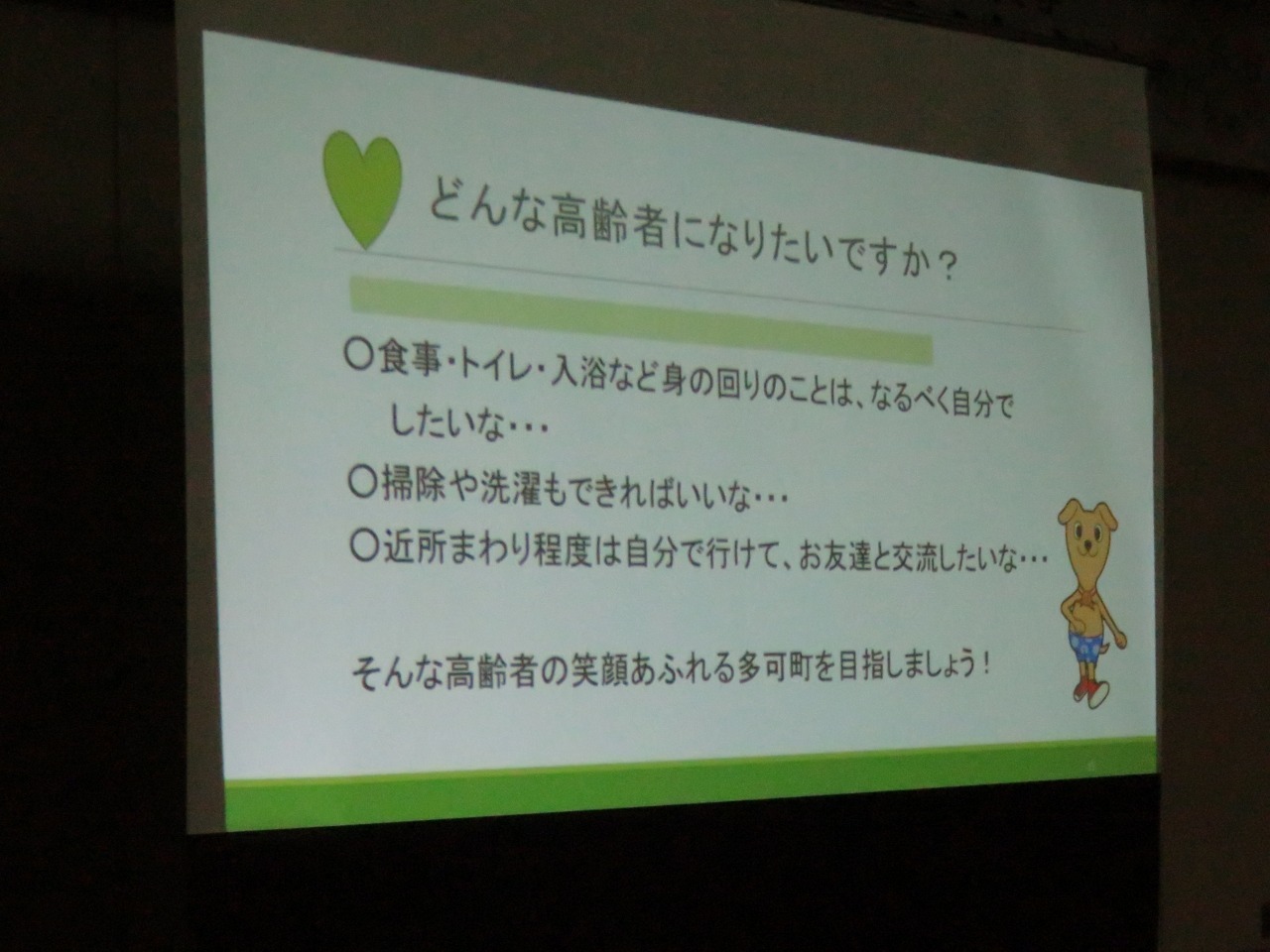 どんな高齢者になりたいですか？

○食事・トイレ・入浴など身の回りのことは、なるべく自分でしたいな・・・

○掃除や洗濯もできればいいな・・・

○近所まわり程度は自分で行けて、お友達と交流したいな・・・

そんな高齢者の笑顔あふれる多可町を目指しましょう！